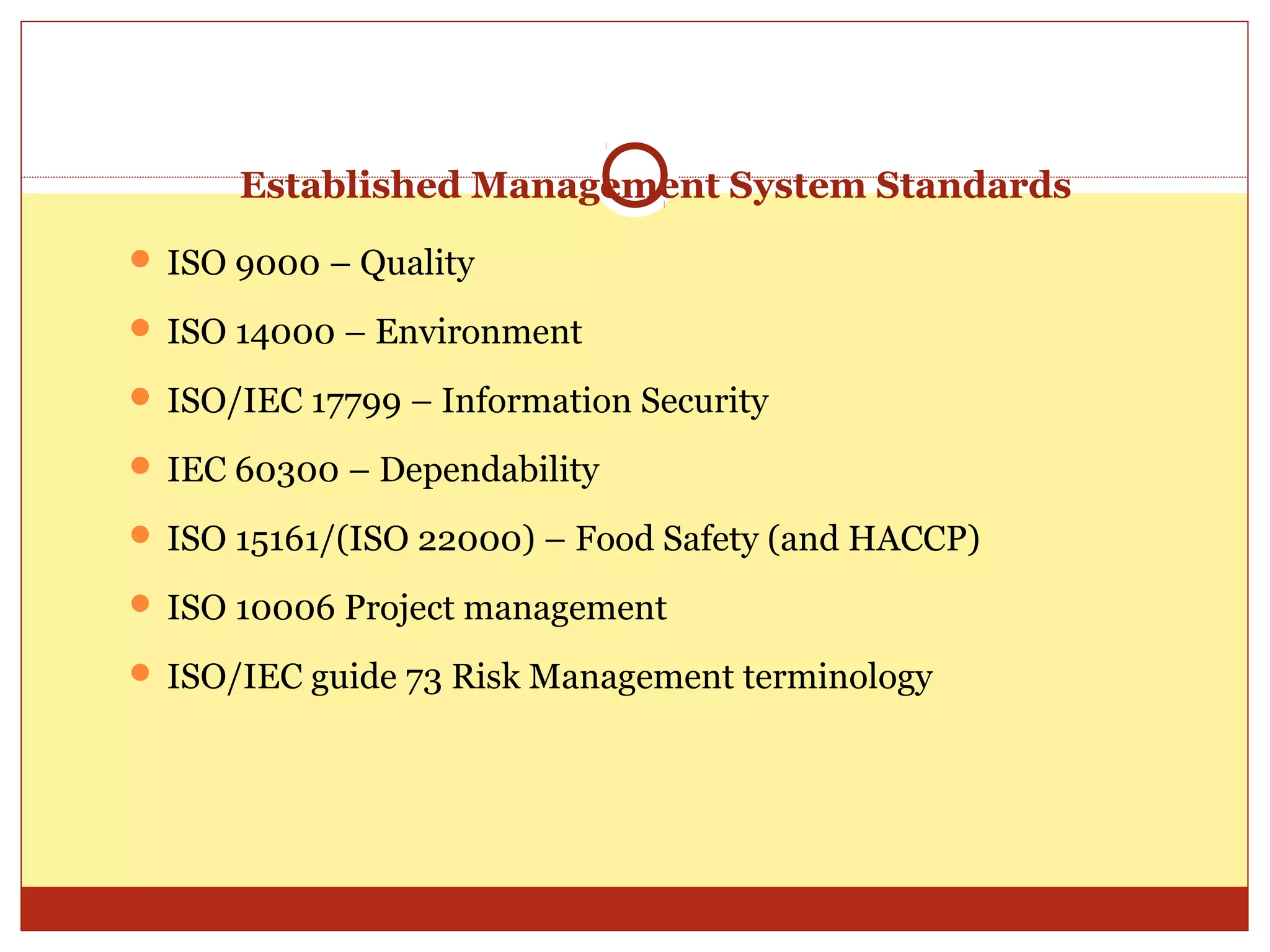 Established Management System Standards

- ISO 9000 – Quality
- ISO 14000 – Environment
- ISO/IEC 17799 – Information Security
- IEC 60300 – Dependability
- ISO 15161/(ISO 22000) – Food Safety (and HACCP)
- ISO 10006 Project management
- ISO/IEC guide 73 Risk Management terminology